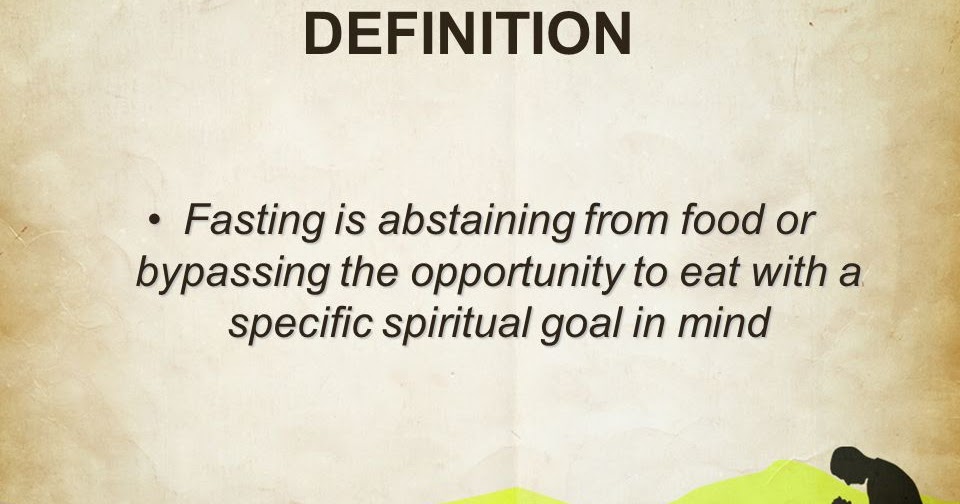 DEFINITION

• Fasting is abstaining from food or bypassing the opportunity to eat with a specific spiritual goal in mind